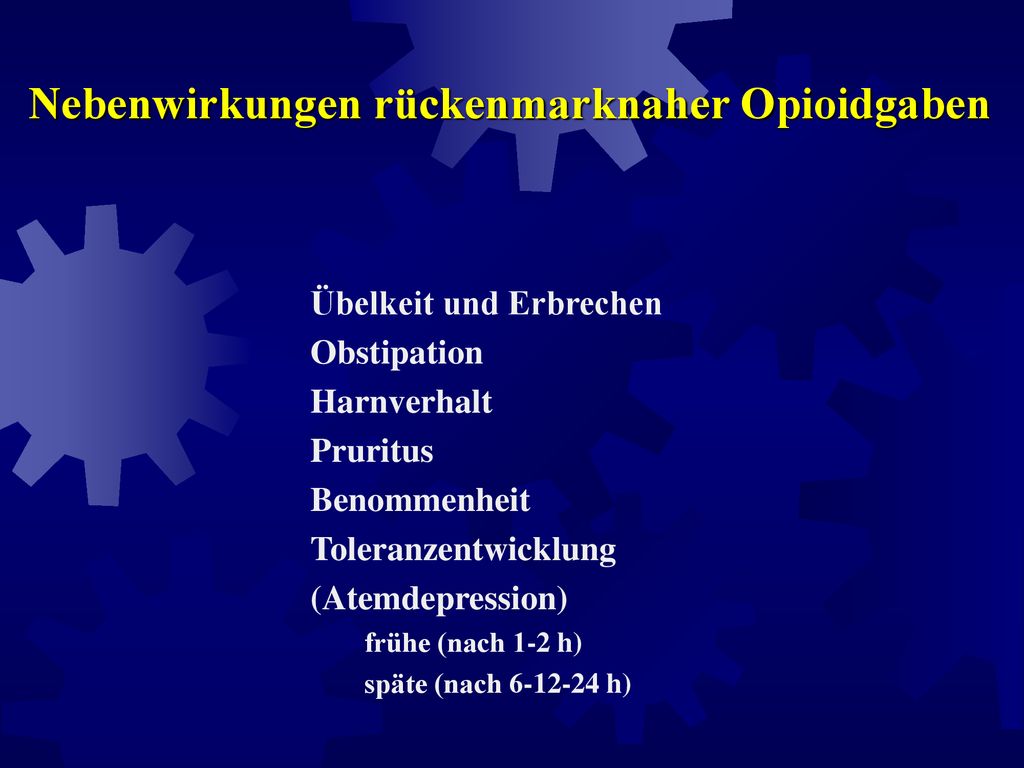 Nebenwirkungen rückenmarknaher Opioidgaben

Übelkeit und Erbrechen
Obstipation
Harnverhalt
Pruritus
Benommenheit
Toleranzentwicklung
(Atemdepression)
frühe (nach 1-2 h)
späte (nach 6-12-24 h)